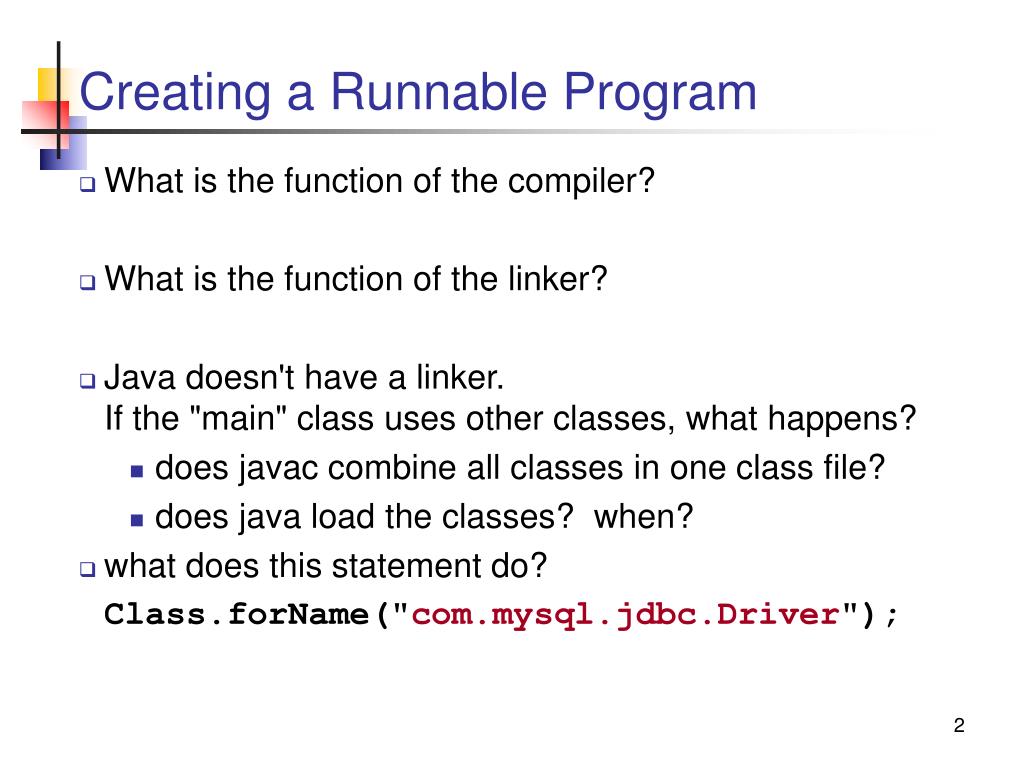 Creating a Runnable Program

What is the function of the compiler?

What is the function of the linker?

Java doesn't have a linker.
If the "main" class uses other classes, what happens?

does javac combine all classes in one class file?

does java load the classes? when?

what does this statement do?

Class.forName("com.mysql.jdbc.Driver");

2